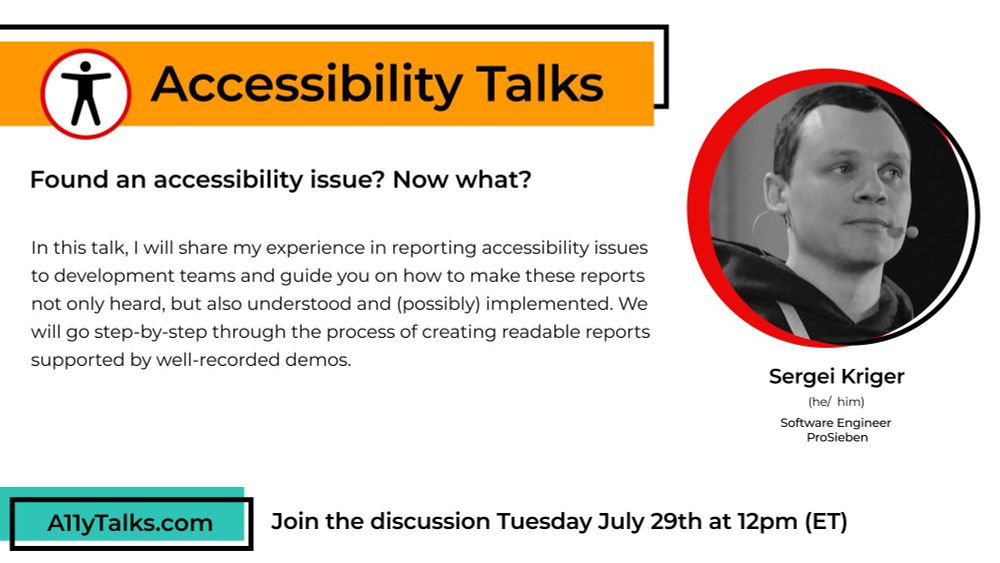 Accessibility Talks

Found an accessibility issue? Now what?

In this talk, I will share my experience in reporting accessibility issues to development teams and guide you on how to make these reports not only heard, but also understood and (possibly) implemented. We will go step-by-step through the process of creating readable reports supported by well-recorded demos.

Sergei Kriger
(he/ him)
Software Engineer
ProSieben

A11yTalks.com

Join the discussion Tuesday July 29th at 12pm (ET)